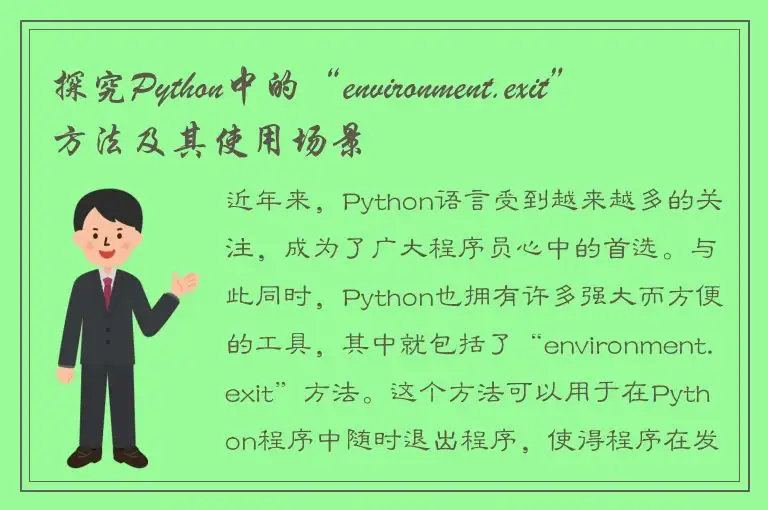 探究Python中的“environment.exit”方法及其使用场景

近年来，Python语言受到越来越多的关注，成为了广大程序员心中的首选。与此同时，Python也拥有许多强大而方便的工具，其中就包括了“environment.exit”方法。这个方法可以用于在Python程序中随时退出程序，使得程序在发